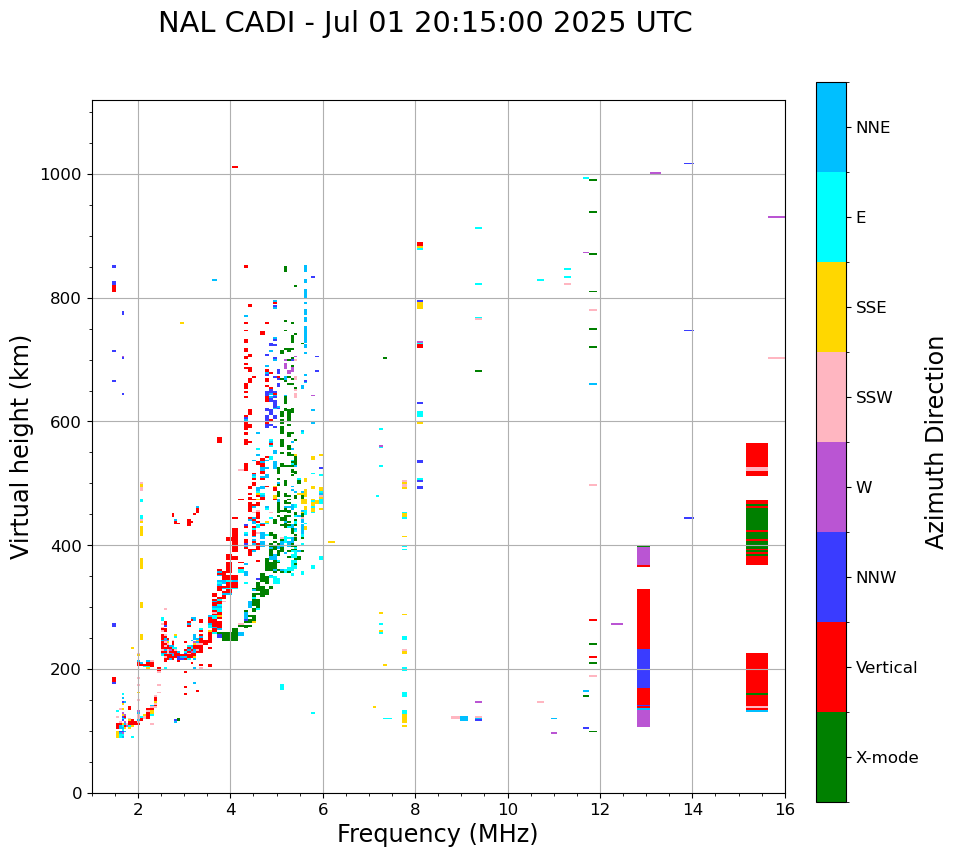 NAL CADI - Jul 01 20:15:00 2025 UTC

Virtual height (km)

1000
800
600
400
200
0

2
4
6
8
10
12
14
16

Frequency (MHz)

NNE
E
SSE
SSW
W
NNW
Vertical
X-mode

Azimuth Direction